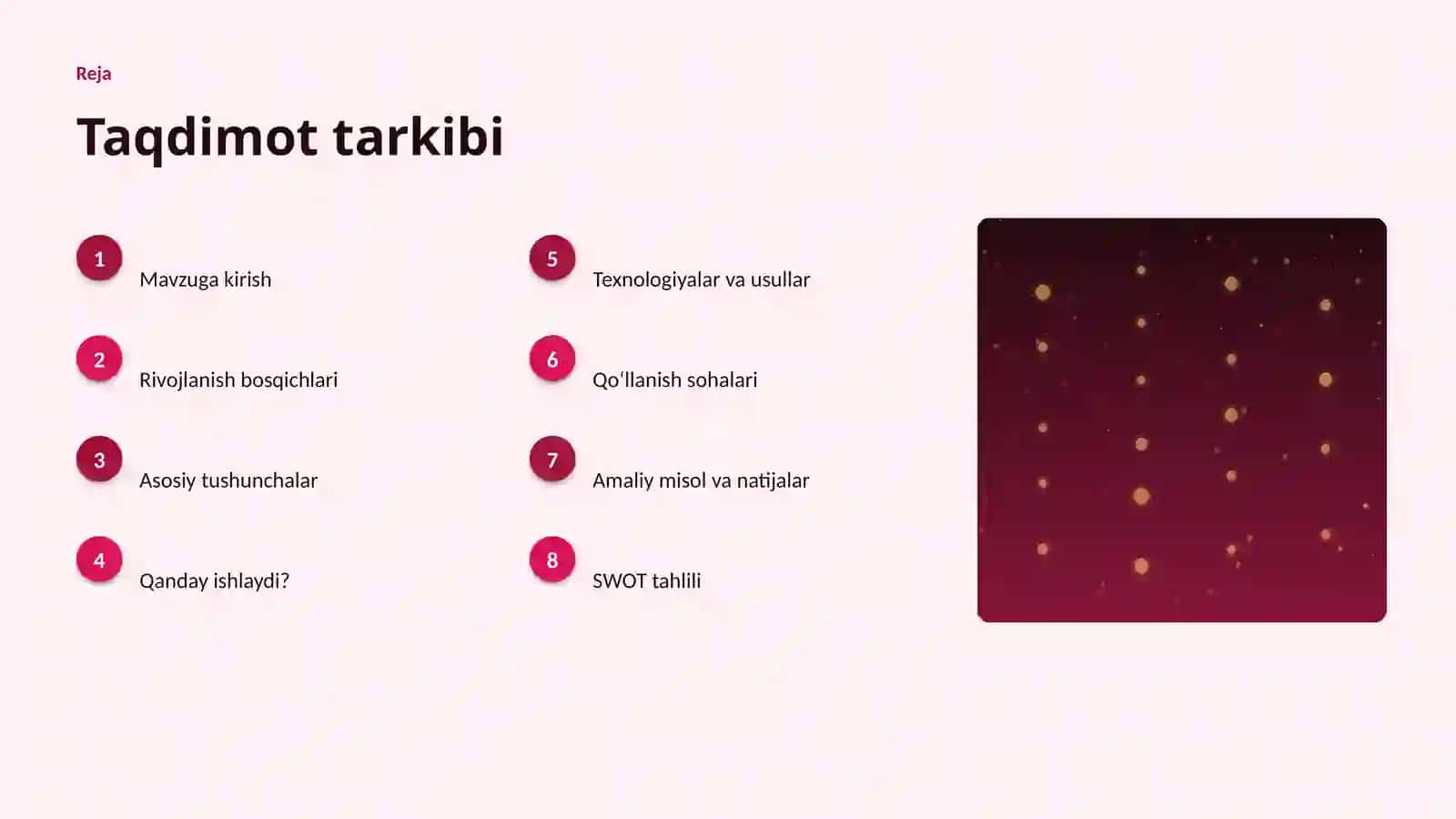 Reja

Taqdimot tarkibi

1
Mavzuga kirish

2
Rivojlanish bosqichlari

3
Asosiy tushunchalar

4
Qanday ishlaydi?

5
Texnologiyalar va usullar

6
Qoʻllanish sohalari

7
Amaliy misol va natijalar

8
SWOT tahlili